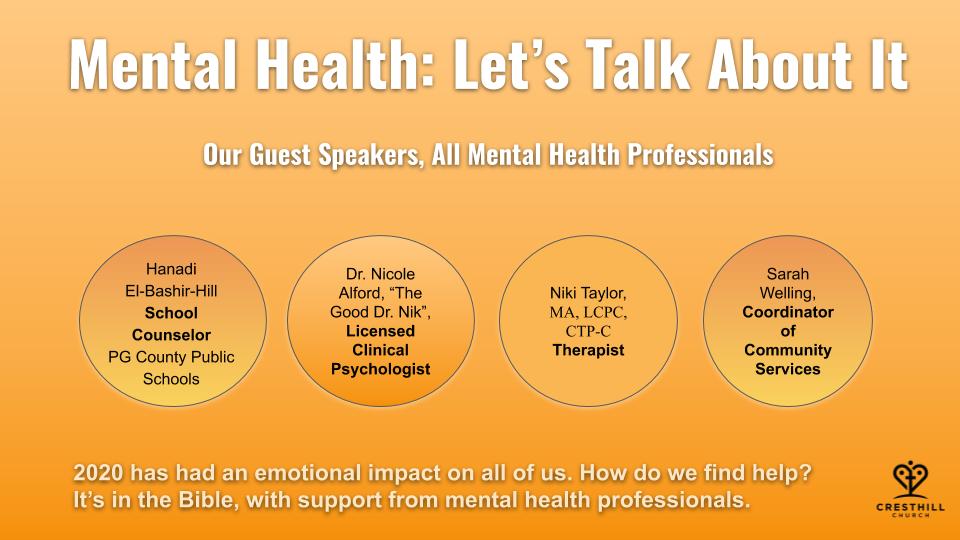 Mental Health: Let's Talk About It

Our Guest Speakers, All Mental Health Professionals

Hanadi El-Bashir-Hill School Counselor PG County Public Schools

Dr. Nicole Alford, "The Good Dr. Nik", Licensed Clinical Psychologist

Niki Taylor, MA, LCPC, CTP-C Therapist

Sarah Welling, Coordinator of Community Services

2020 has had an emotional impact on all of us. How do we find help? It's in the Bible, with support from mental health professionals.

CRESTHILL CHURCH